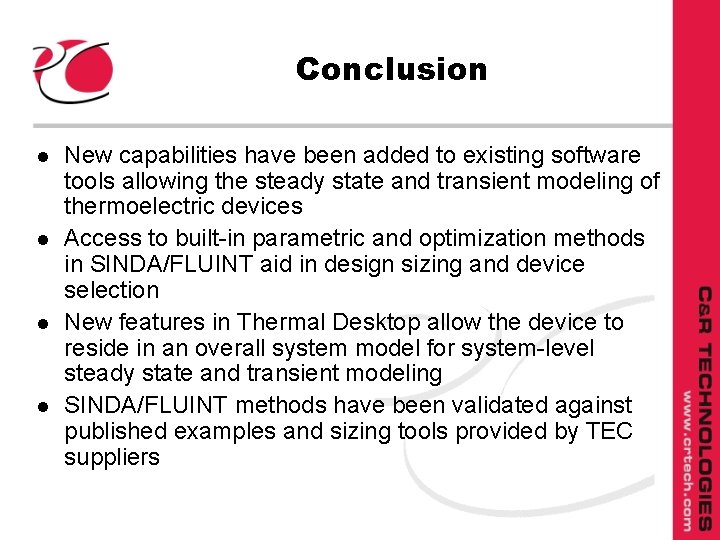 Conclusion

- New capabilities have been added to existing software tools allowing the steady state and transient modeling of thermoelectric devices
- Access to built-in parametric and optimization methods in SINDA/FLUINT aid in design sizing and device selection
- New features in Thermal Desktop allow the device to reside in an overall system model for system-level steady state and transient modeling
- SINDA/FLUINT methods have been validated against published examples and sizing tools provided by TEC suppliers

C&R TECHNOLOGIES
www.crtech.com